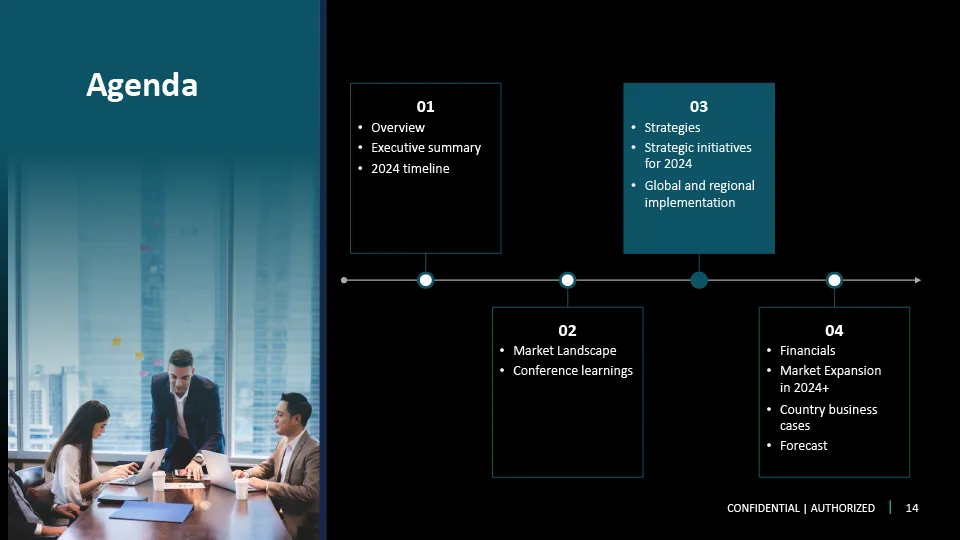 Agenda

01
• Overview
• Executive summary
• 2024 timeline

02
• Market Landscape
• Conference learnings

03
• Strategies
• Strategic initiatives for 2024
• Global and regional implementation

04
• Financials
• Market Expansion in 2024+
• Country business cases
• Forecast

CONFIDENTIAL | AUTHORIZED | 14